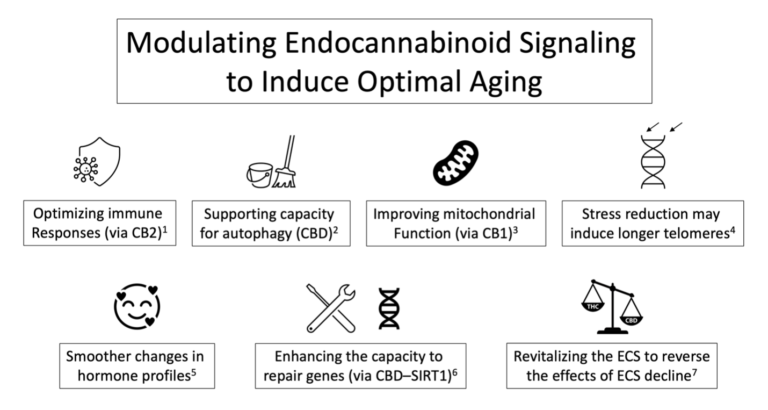 Modulating Endocannabinoid Signaling to Induce Optimal Aging

Optimizing immune Responses (via CB2)$^1$

Supporting capacity for autophagy (CBD)$^2$

Improving mitochondrial Function (via CB1)$^3$

Stress reduction may induce longer telomeres$^4$

Smoother changes in hormone profiles$^5$

Enhancing the capacity to repair genes (via CBD–SIRT1)$^6$

THC

CBD

Revitalizing the ECS to reverse the effects of ECS decline$^7$